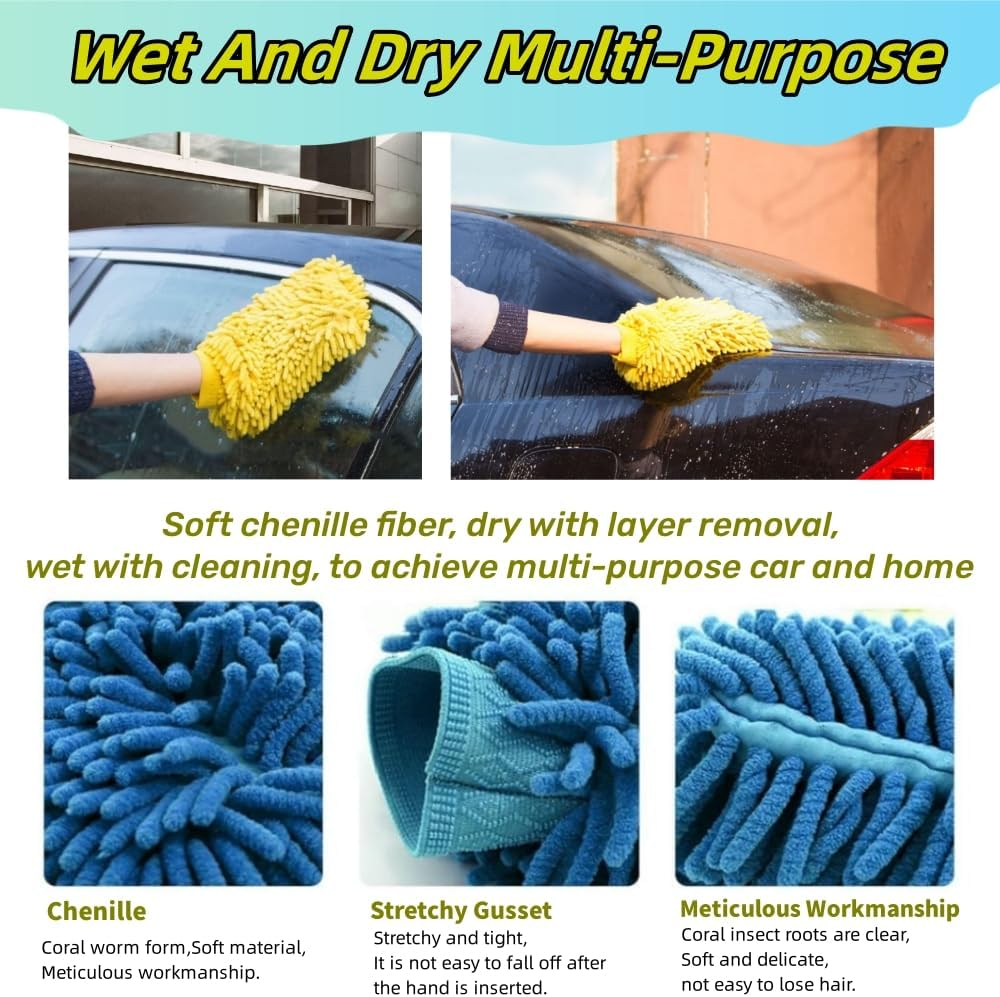 Wet And Dry Multi-Purpose

Soft chenille fiber, dry with layer removal, wet with cleaning, to achieve multi-purpose car and home

Chenille
Coral worm form,Soft material, Meticulous workmanship.

Stretchy Gusset
Stretchy and tight, It is not easy to fall off after the hand is inserted.

Meticulous Workmanship
Coral insect roots are clear, Soft and delicate, not easy to lose hair.